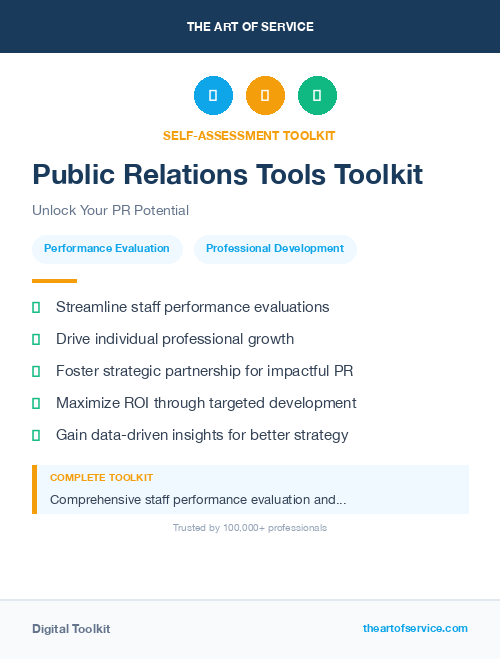 THE ART OF SERVICE

SELF-ASSESSMENT TOOLKIT

Public Relations Tools Toolkit

Unlock Your PR Potential

Performance Evaluation

Professional Development

Streamline staff performance evaluations

Drive individual professional growth

Foster strategic partnership for impactful PR

Maximize ROI through targeted development

Gain data-driven insights for better strategy

COMPLETE TOOLKIT

Comprehensive staff performance evaluation and...

Trusted by 100,000+ professionals

Digital Toolkit

theartofservice.com